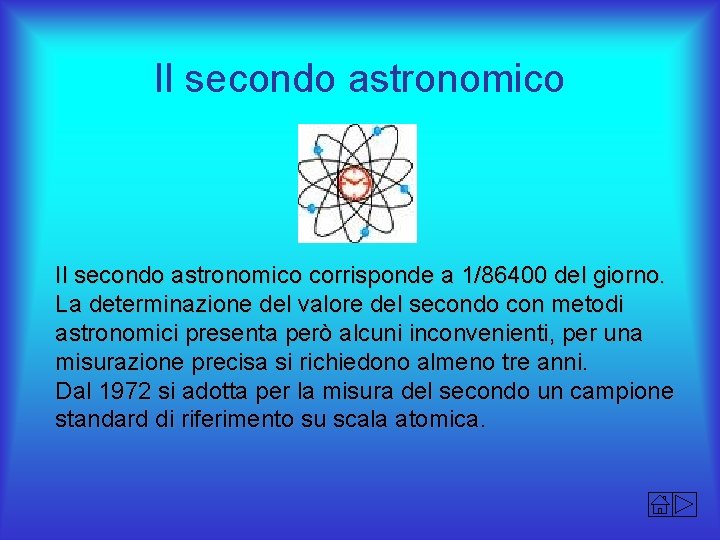 Il secondo astronomico

Il secondo astronomico corrisponde a 1/86400 del giorno.
La determinazione del valore del secondo con metodi astronomici presenta però alcuni inconvenienti, per una misurazione precisa si richiedono almeno tre anni.
Dal 1972 si adotta per la misura del secondo un campione standard di riferimento su scala atomica.